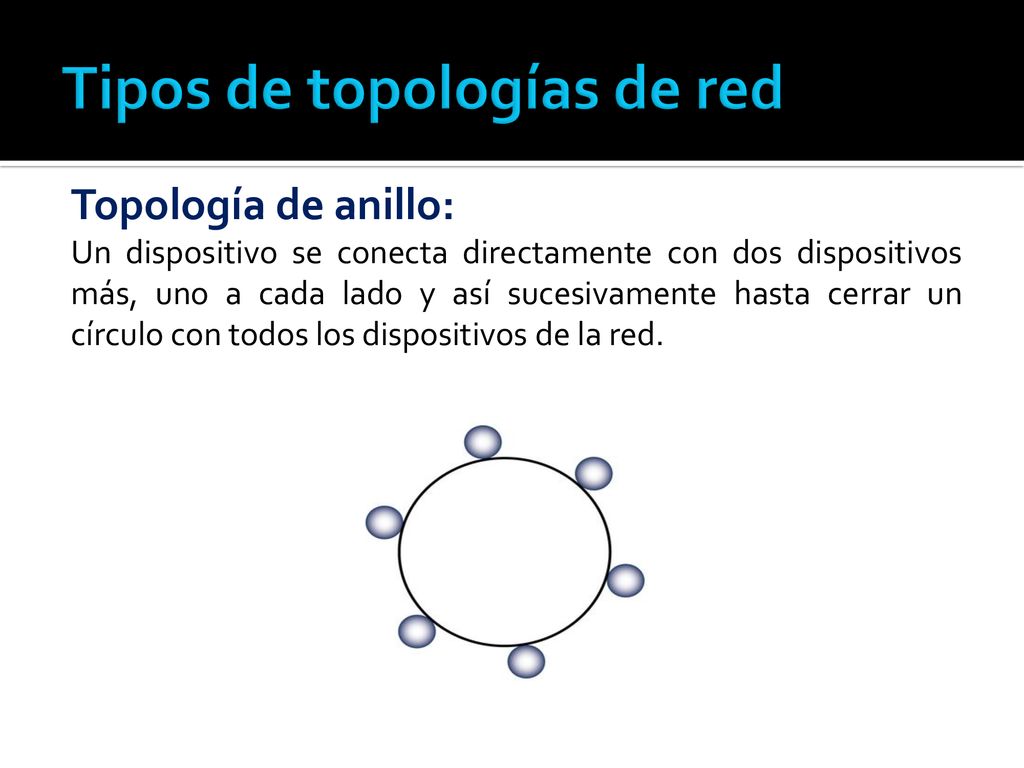 Tipos de topologías de red

Topología de anillo:
Un dispositivo se conecta directamente con dos dispositivos más, uno a cada lado y así sucesivamente hasta cerrar un círculo con todos los dispositivos de la red.